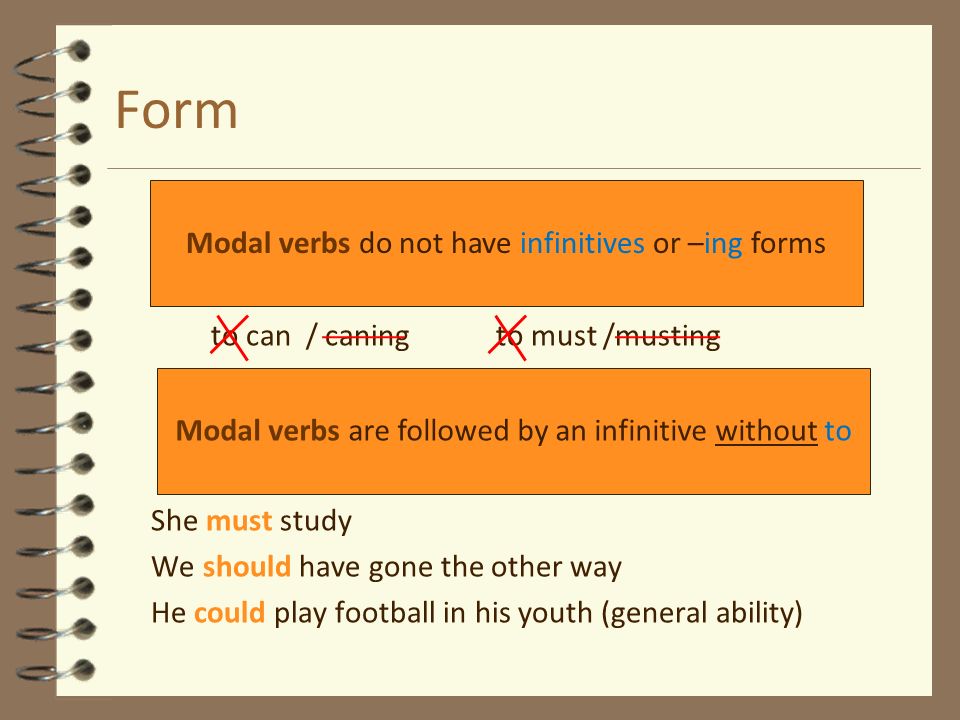 Form

Modal verbs do not have infinitives or –ing forms

to can / caning to must /musting

Modal verbs are followed by an infinitive without to

She must study

We should have gone the other way

He could play football in his youth (general ability)